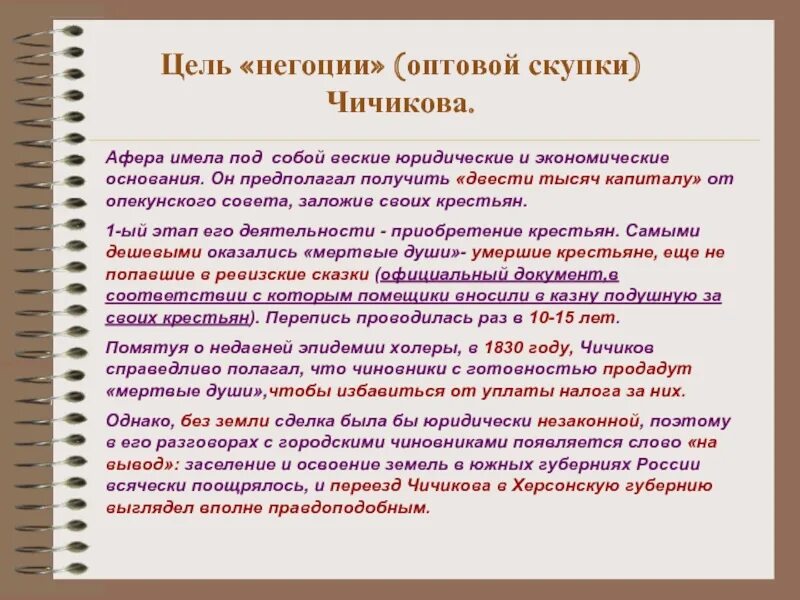 Цель «негоции» (оптовой скупки) Чичикова.

Афера имела под собой веские юридические и экономические основания. Он предполагал получить «двести тысяч капиталу» от опекунского совета, заложив своих крестьян.

1-ый этап его деятельности - приобретение крестьян. Самыми дешевыми оказались «мертвые души»- умершие крестьяне, еще не попавшие в ревизские сказки (официальный документ,в соответствии с которым помещики вносили в казну подушную за своих крестьян). Перепись проводилась раз в 10-15 лет.

Помятуя о недавней эпидемии холеры, в 1830 году, Чичиков справедливо полагал, что чиновники с готовностью продадут «мертвые души»,чтобы избавиться от уплаты налога за них.

Однако, без земли сделка была бы юридически незаконной, поэтому в его разговорах с городскими чиновниками появляется слово «на вывод»: заселение и освоение земель в южных губерниях России всячески поощрялось, и переезд Чичикова в Херсонскую губернию выглядел вполне правдоподобным.